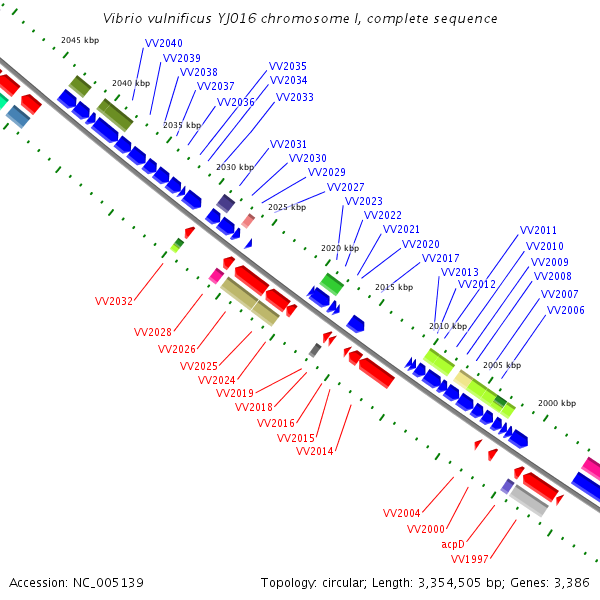 Vibrio vulnificus YJ016 chromosome I, complete sequence

2045 kbp
2040 kbp
2035 kbp
2030 kbp
2025 kbp
2020 kbp
2015 kbp
2010 kbp
2005 kbp
2000 kbp

VV2040
VV2039
VV2038
VV2037
VV2036
VV2035
VV2034
VV2033
VV2031
VV2030
VV2029
VV2027
VV2023
VV2022
VV2021
VV2020
VV2017
VV2013
VV2012
VV2011
VV2010
VV2009
VV2008
VV2007
VV2006

VV2032
VV2028
VV2026
VV2025
VV2024
VV2019
VV2018
VV2016
VV2015
VV2014
VV2004
VV2000
acpD
VV1997

Accession: NC_005139

Topology: circular; Length: 3,354,505 bp; Genes: 3,386